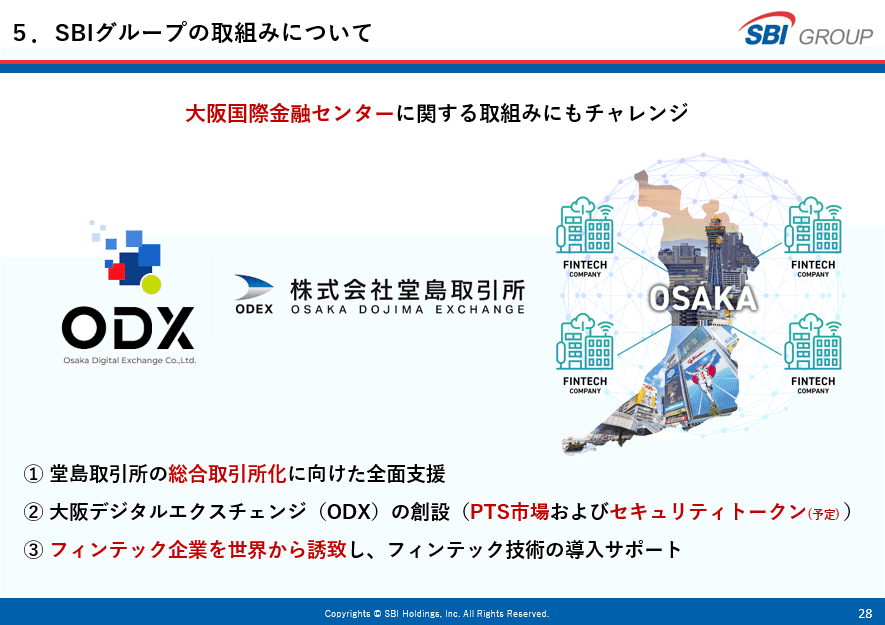 5．SBIグループの取組みについて

SBI GROUP

大阪国際金融センターに関する取組みにもチャレンジ

ODX
Osaka Digital Exchange Co.,Ltd.

ODEX 株式会社堂島取引所 OSAKA DOJIMA EXCHANGE

FINTECH COMPANY
FINTECH COMPANY
OSAKA
FINTECH COMPANY
FINTECH COMPANY

① 堂島取引所の総合取引所化に向けた全面支援
② 大阪デジタルエクスチェンジ（ODX）の創設（PTS市場およびセキュリティトークン(予定)）
③ フィンテック企業を世界から誘致し、フィンテック技術の導入サポート

Copyrights © SBI Holdings, Inc. All Rights Reserved.
28